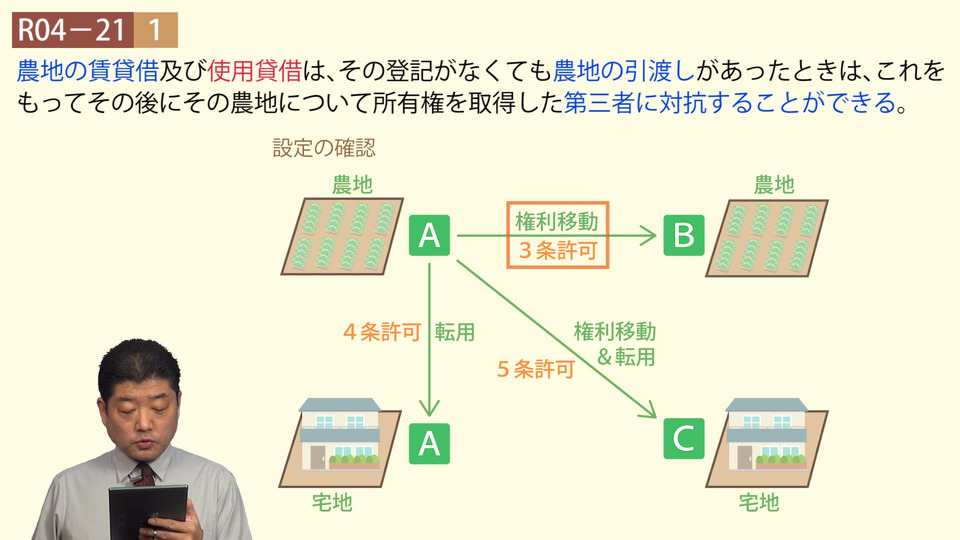 R04－21 1

農地の賃貸借及び使用貸借は、その登記がなくても農地の引渡しがあったときは、これをもってその後にその農地について所有権を取得した第三者に対抗することができる。

設定の確認

農地

A

権利移動

３条許可

B

農地

４条許可 転用

権利移動 ＆転用

５条許可

A

宅地

C

宅地